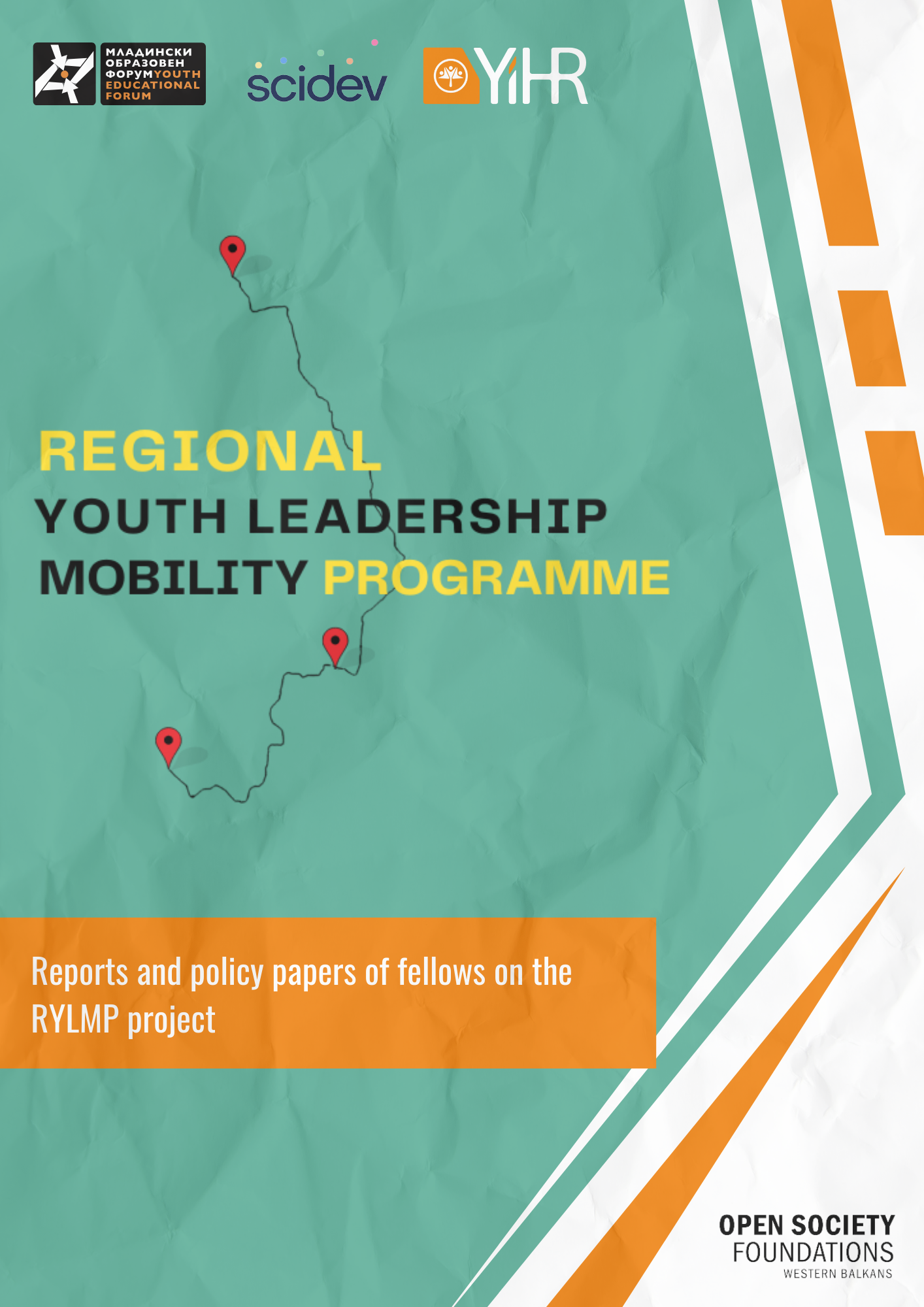 МЛАДИНСКИ ОБРАЗОВЕН ФОРУМ YOUTH EDUCATIONAL FORUM

scidev

YIHR

REGIONAL
YOUTH LEADERSHIP
MOBILITY PROGRAMME

Reports and policy papers of fellows on the RYLMP project

OPEN SOCIETY
FOUNDATIONS
WESTERN BALKANS